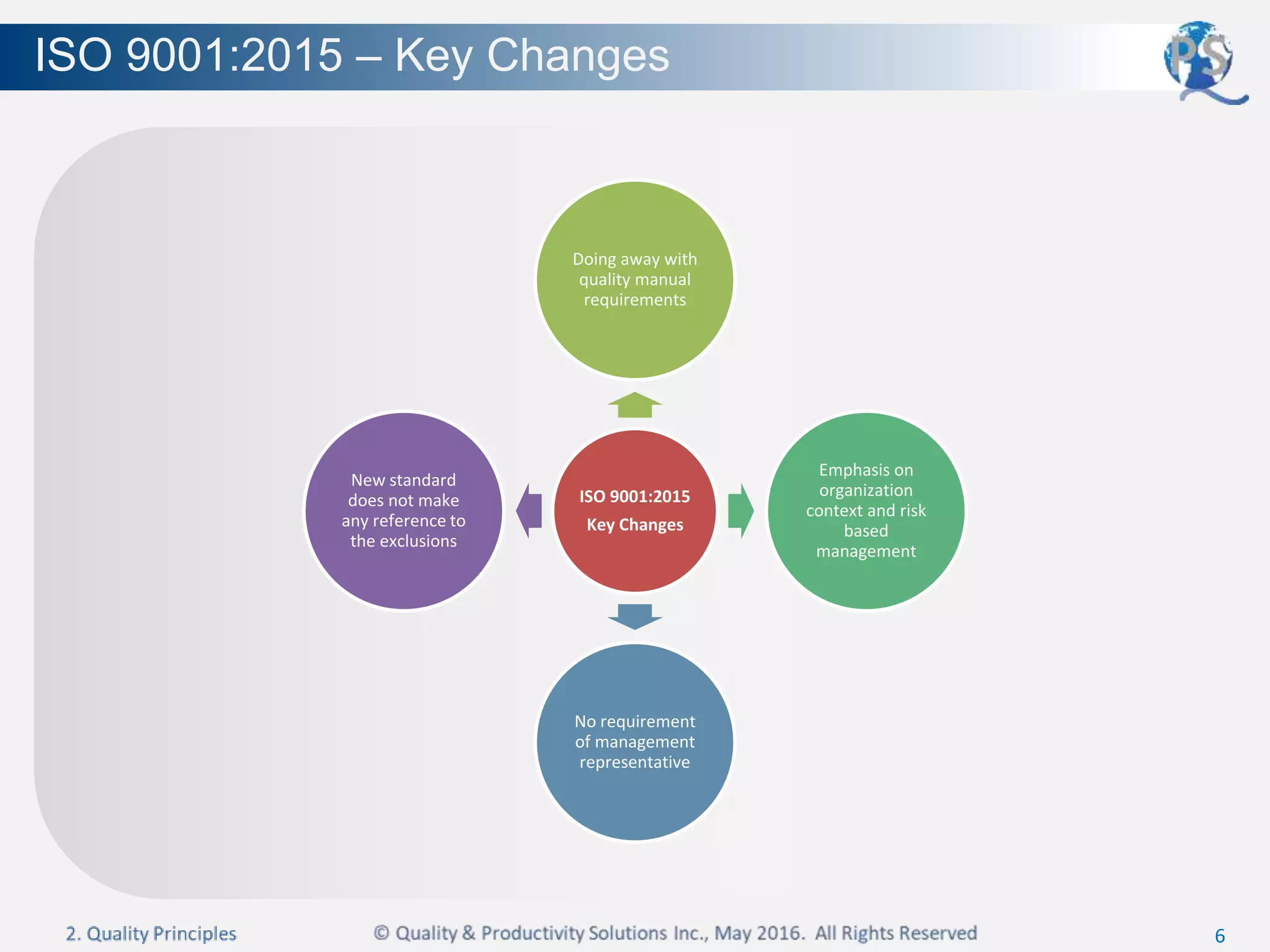 ISO 9001:2015 – Key Changes

PS

Doing away with quality manual requirements

New standard does not make any reference to the exclusions

ISO 9001:2015

Key Changes

Emphasis on organization context and risk based management

No requirement of management representative

2. Quality Principles

© Quality & Productivity Solutions Inc., May 2016. All Rights Reserved

6